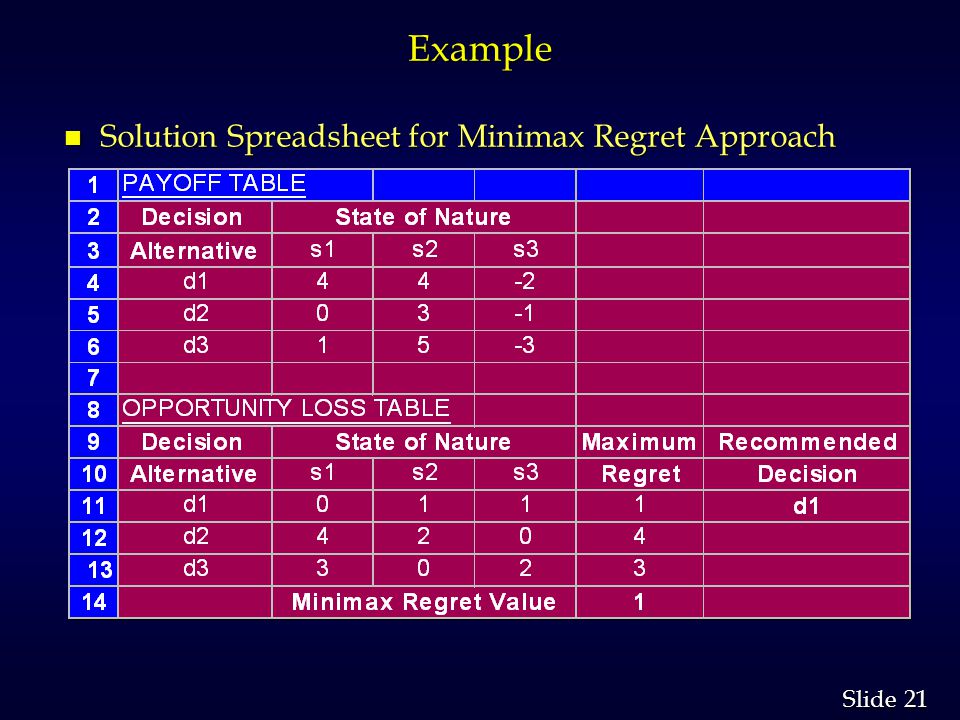 Example

Solution Spreadsheet for Minimax Regret Approach

| 1 | PAYOFF TABLE | | | | | |
|---|---|---|---|---|---|---|
| 2 | Decision | State of Nature | | | | |
| 3 | Alternative | s1 | s2 | s3 | | |
| 4 | d1 | 4 | 4 | -2 | | |
| 5 | d2 | 0 | 3 | -1 | | |
| 6 | d3 | 1 | 5 | -3 | | |
| 7 | | | | | | |
| 8 | OPPORTUNITY LOSS TABLE | | | | | |
| 9 | Decision | State of Nature | | | Maximum | Recommended |
| 10 | Alternative | s1 | s2 | s3 | Regret | Decision |
| 11 | d1 | 0 | 1 | 1 | 1 | d1 |
| 12 | d2 | 4 | 2 | 0 | 4 | |
| 13 | d3 | 3 | 0 | 2 | 3 | |
| 14 | | Minimax Regret Value | | | 1 | |

Slide 21